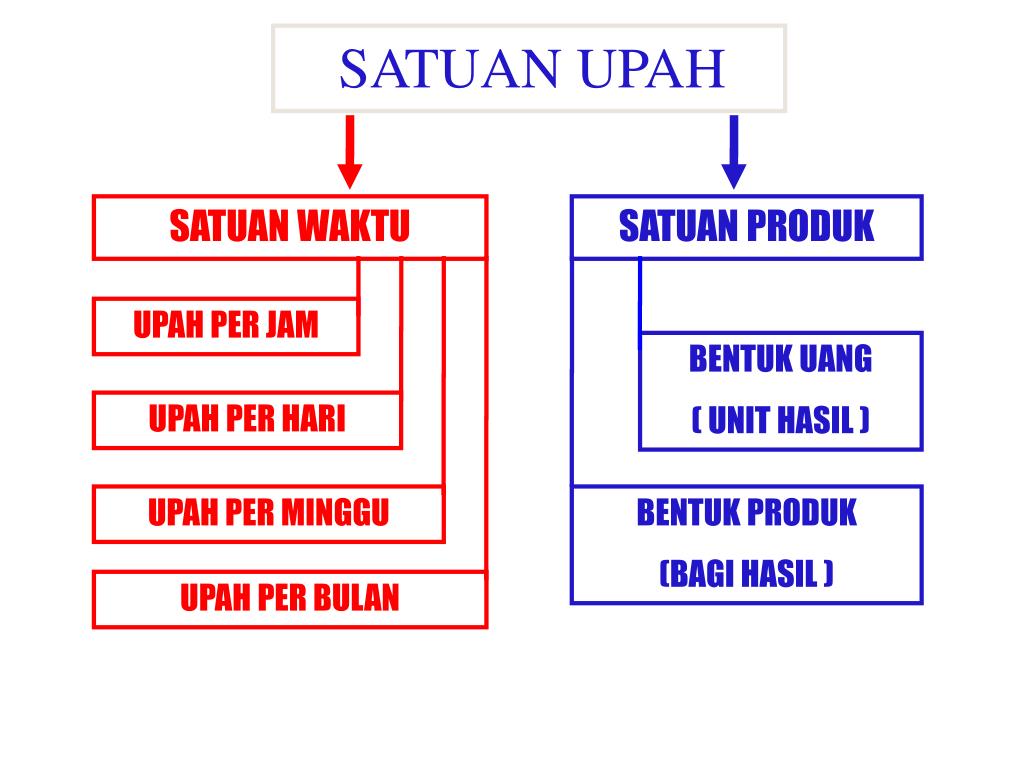 SATUAN UPAH

SATUAN WAKTU

UPAH PER JAM

UPAH PER HARI

UPAH PER MINGGU

UPAH PER BULAN

SATUAN PRODUK

BENTUK UANG
( UNIT HASIL )

BENTUK PRODUK
(BAGI HASIL )